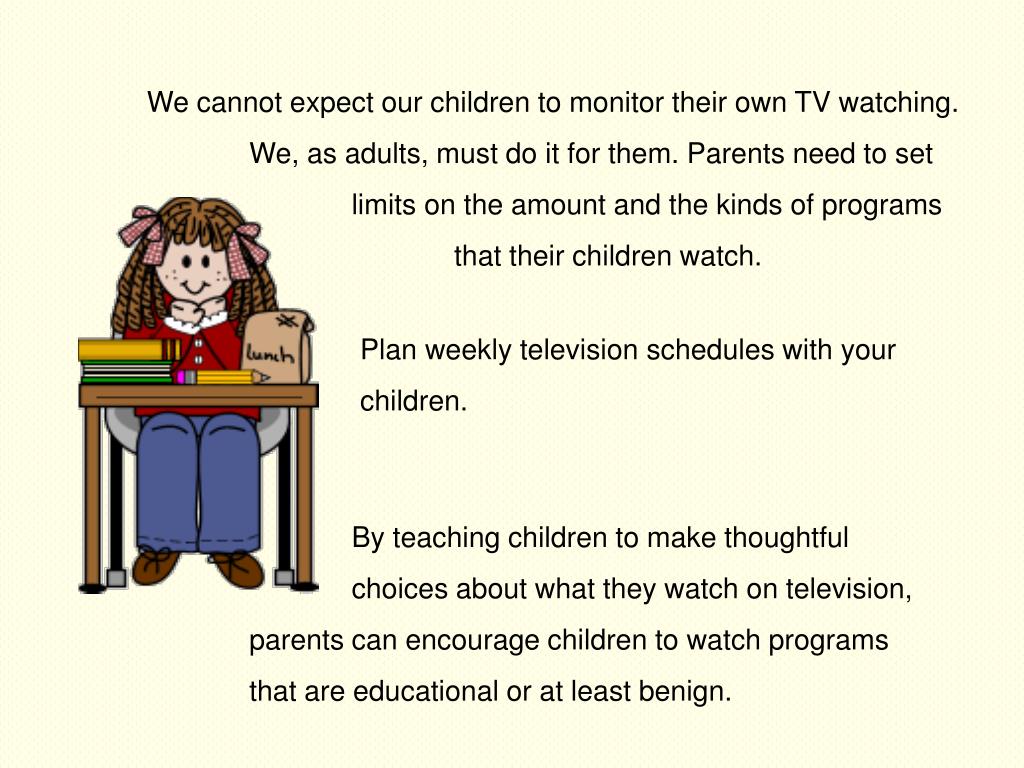 We cannot expect our children to monitor their own TV watching. We, as adults, must do it for them. Parents need to set limits on the amount and the kinds of programs that their children watch.

lunch

Plan weekly television schedules with your children.

By teaching children to make thoughtful choices about what they watch on television, parents can encourage children to watch programs that are educational or at least benign.